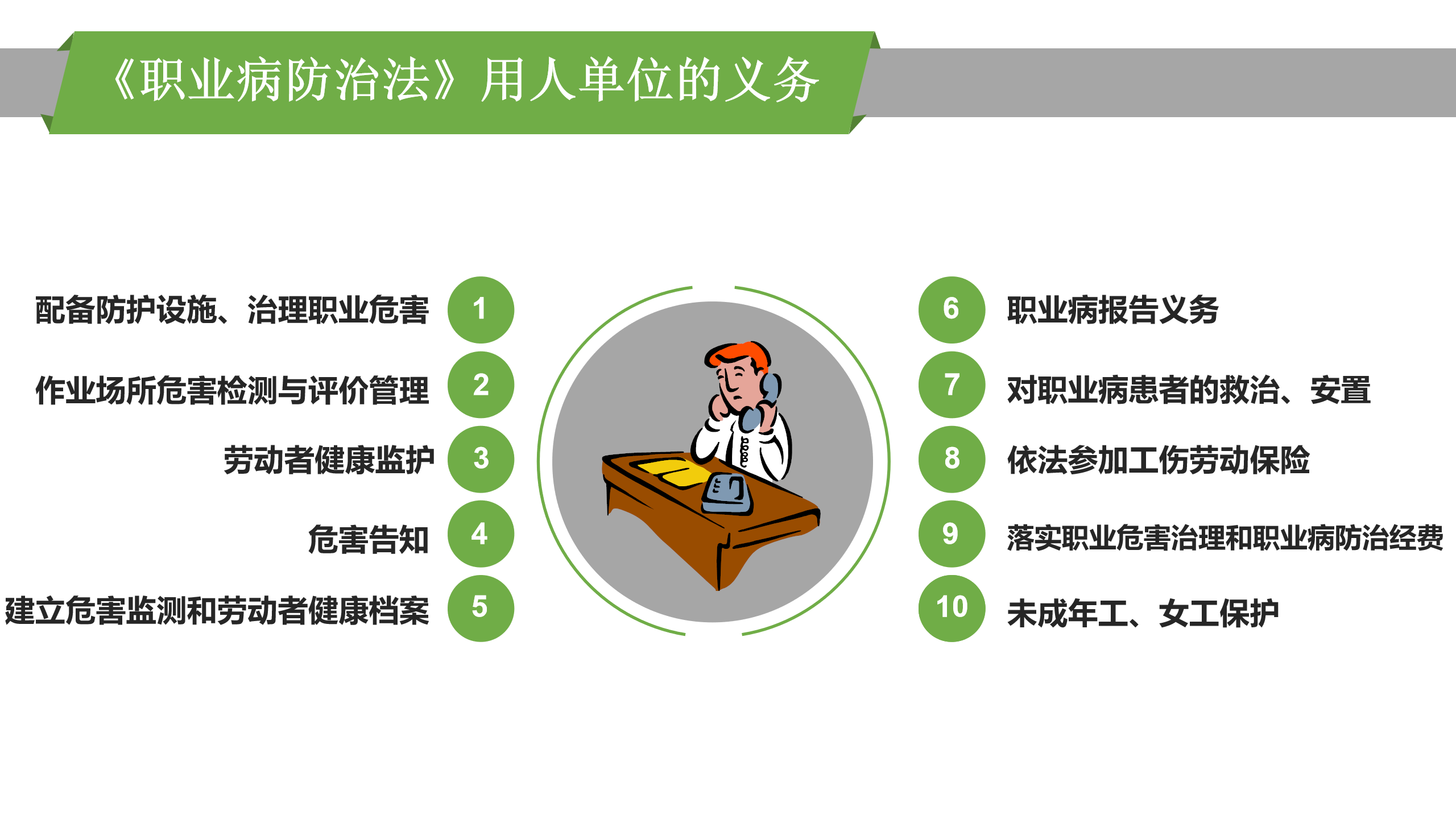 《职业病防治法》用人单位的义务

配备防护设施、治理职业危害 1

作业场所危害检测与评价管理 2

劳动者健康监护 3

危害告知 4

建立危害监测和劳动者健康档案 5

6 职业病报告义务

7 对职业病患者的救治、安置

8 依法参加工伤劳动保险

9 落实职业危害治理和职业病防治经费

10 未成年工、女工保护